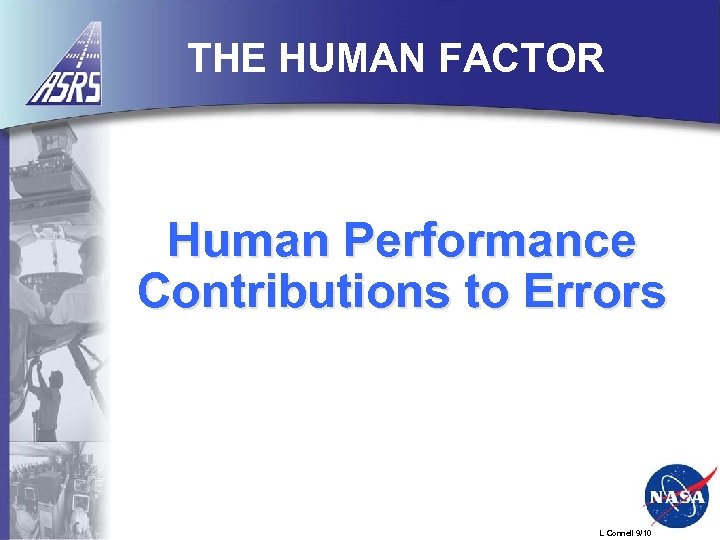 ASRS

THE HUMAN FACTOR

Human Performance Contributions to Errors

NASA

L Connell 9/10